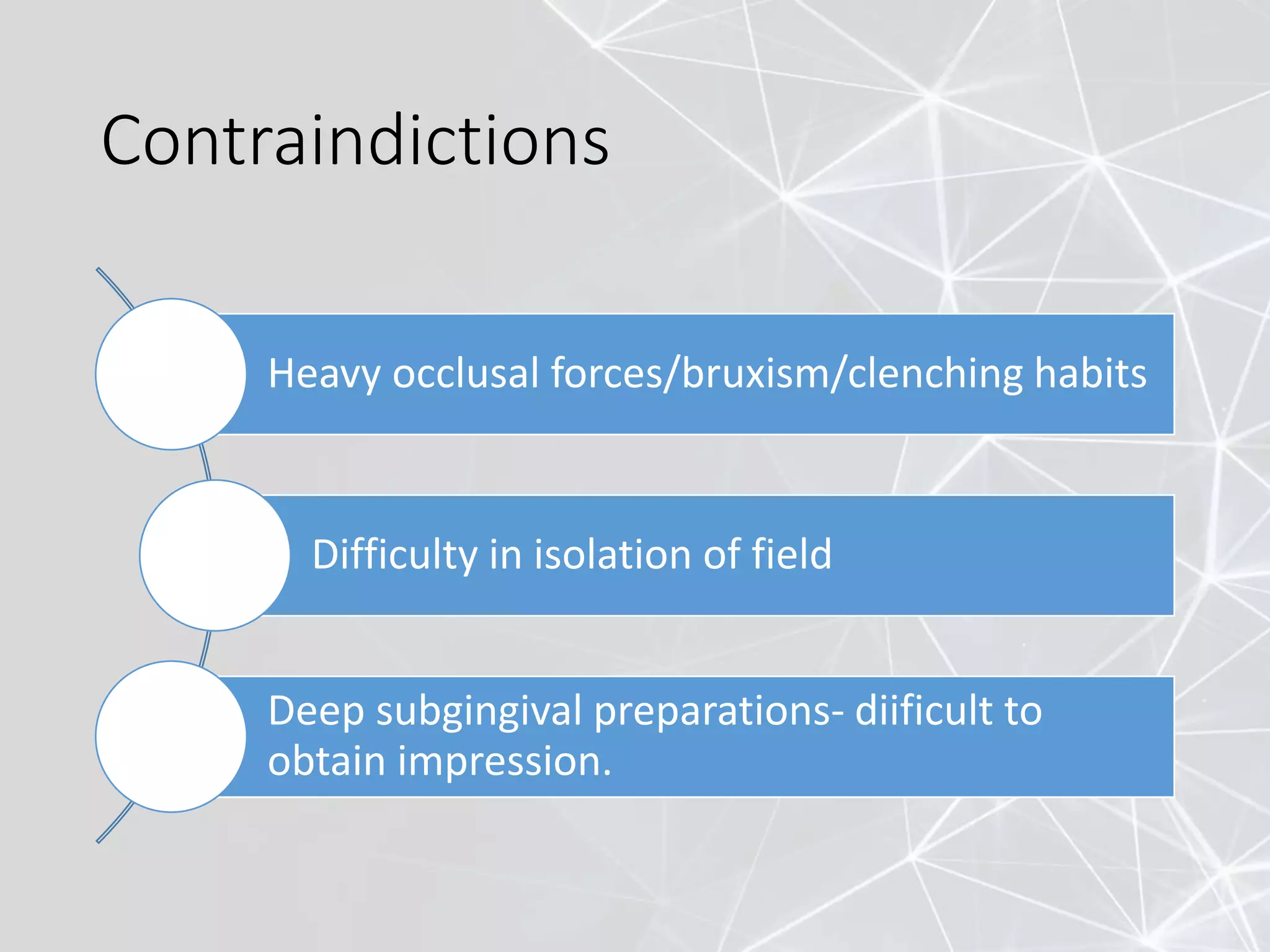 Contraindictions

Heavy occlusal forces/bruxism/clenching habits

Difficulty in isolation of field

Deep subgingival preparations- diificult to obtain impression.